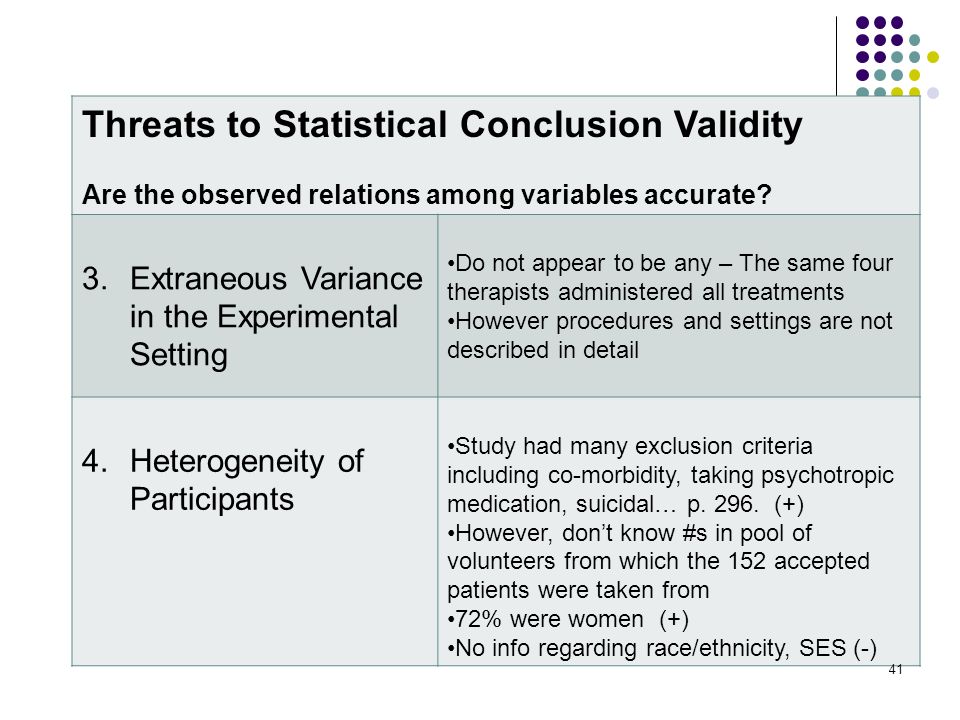 Threats to Statistical Conclusion Validity

Are the observed relations among variables accurate?

| 3. Extraneous Variance in the Experimental Setting | •Do not appear to be any – The same four therapists administered all treatments •However procedures and settings are not described in detail |
|---|---|
| 4. Heterogeneity of Participants | •Study had many exclusion criteria including co-morbidity, taking psychotropic medication, suicidal… p. 296. (+) •However, don't know #s in pool of volunteers from which the 152 accepted patients were taken from •72% were women (+) •No info regarding race/ethnicity, SES (-) |

41